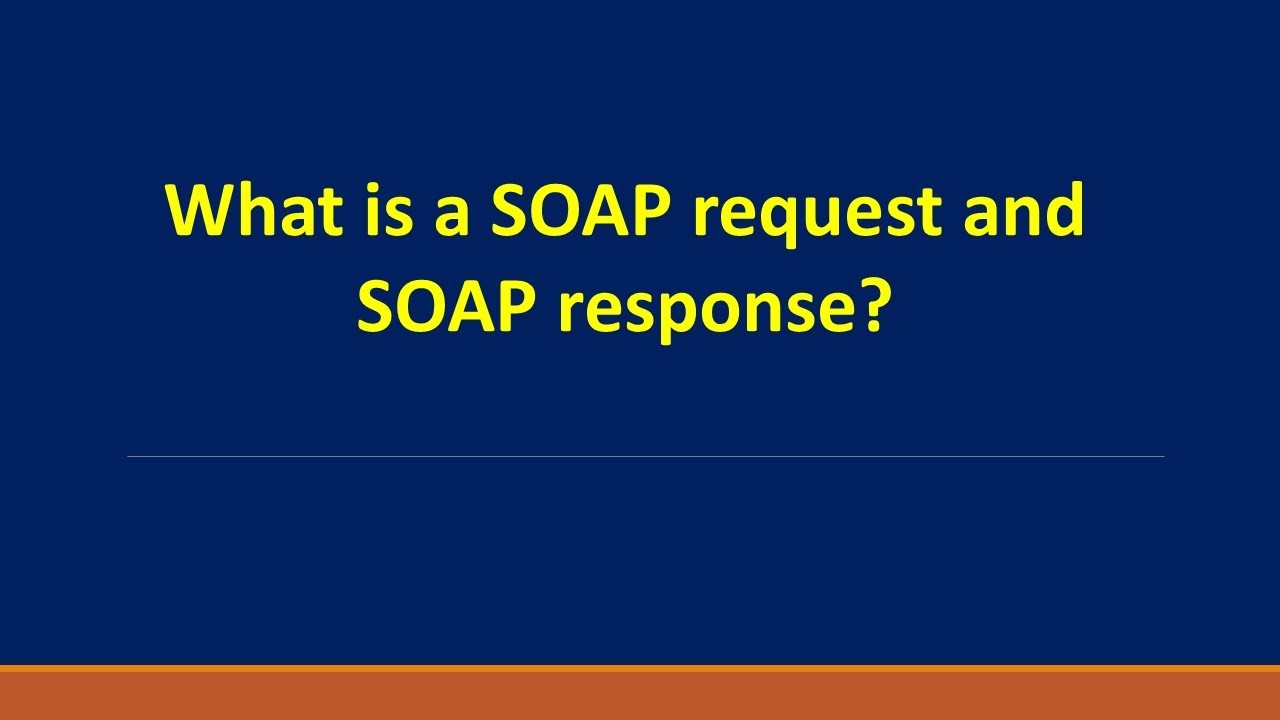 What is a SOAP request and SOAP response?